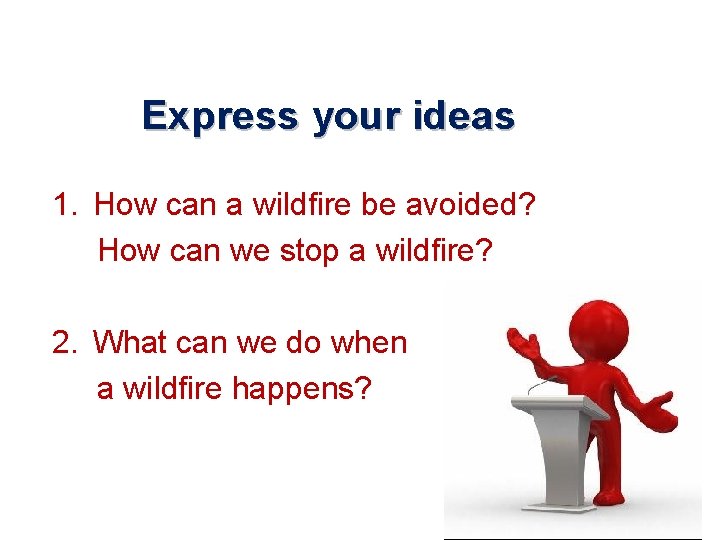 Express your ideas

1. How can a wildfire be avoided?
How can we stop a wildfire?

2. What can we do when
a wildfire happens?